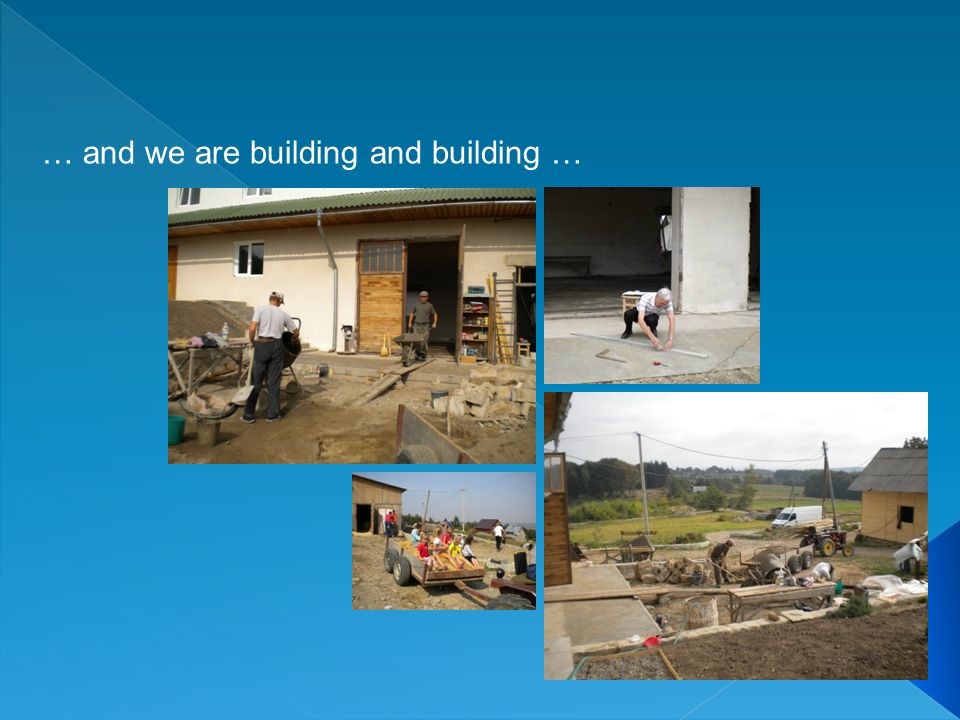 … and we are building and building …